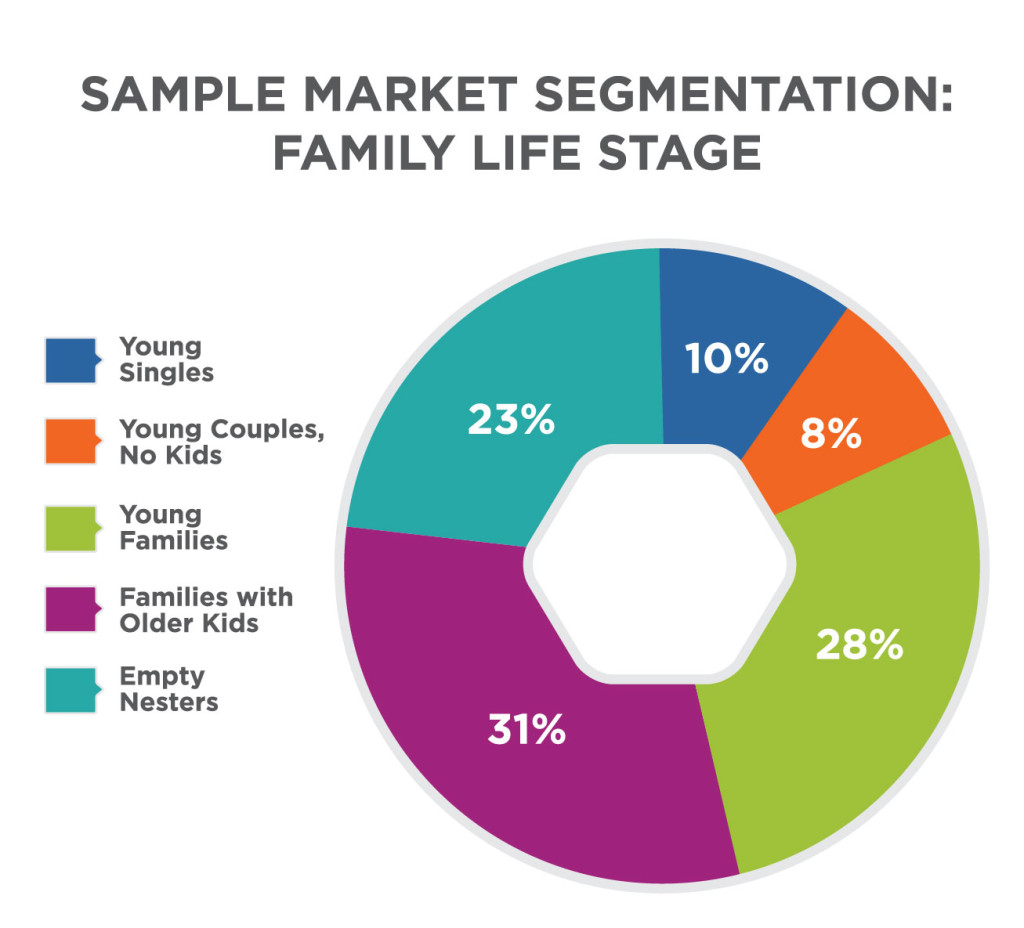 SAMPLE MARKET SEGMENTATION: FAMILY LIFE STAGE

Young Singles

Young Couples, No Kids

Young Families

Families with Older Kids

Empty Nesters

10%

8%

28%

31%

23%